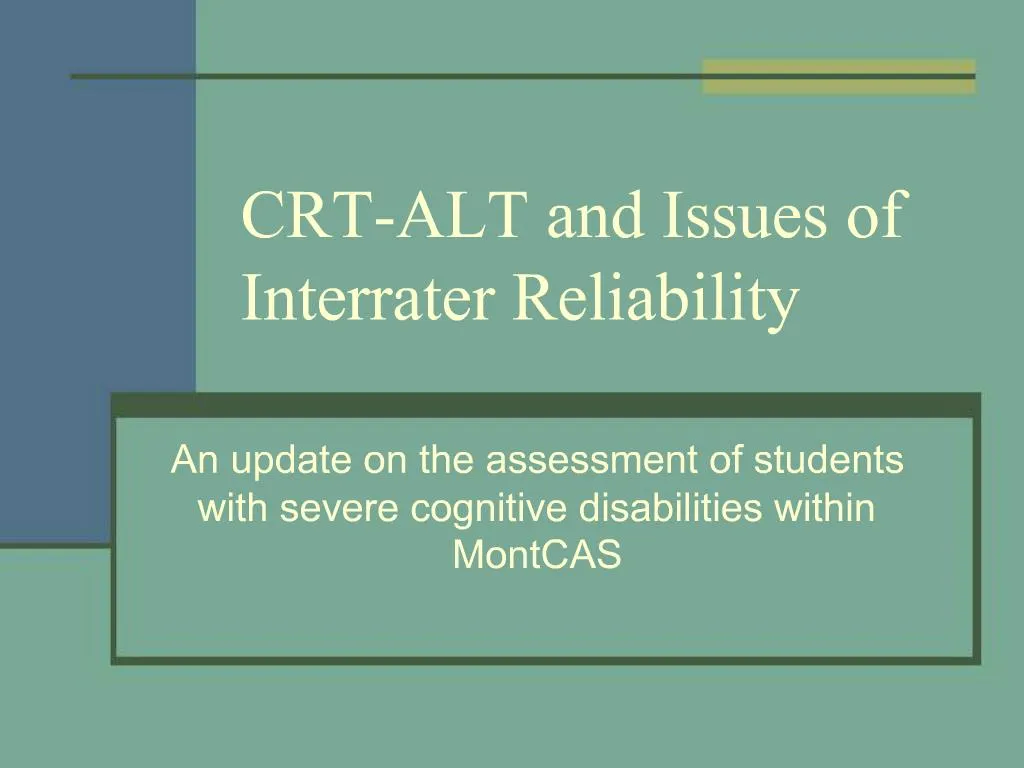 CRT-ALT and Issues of Interrater Reliability

An update on the assessment of students with severe cognitive disabilities within MontCAS